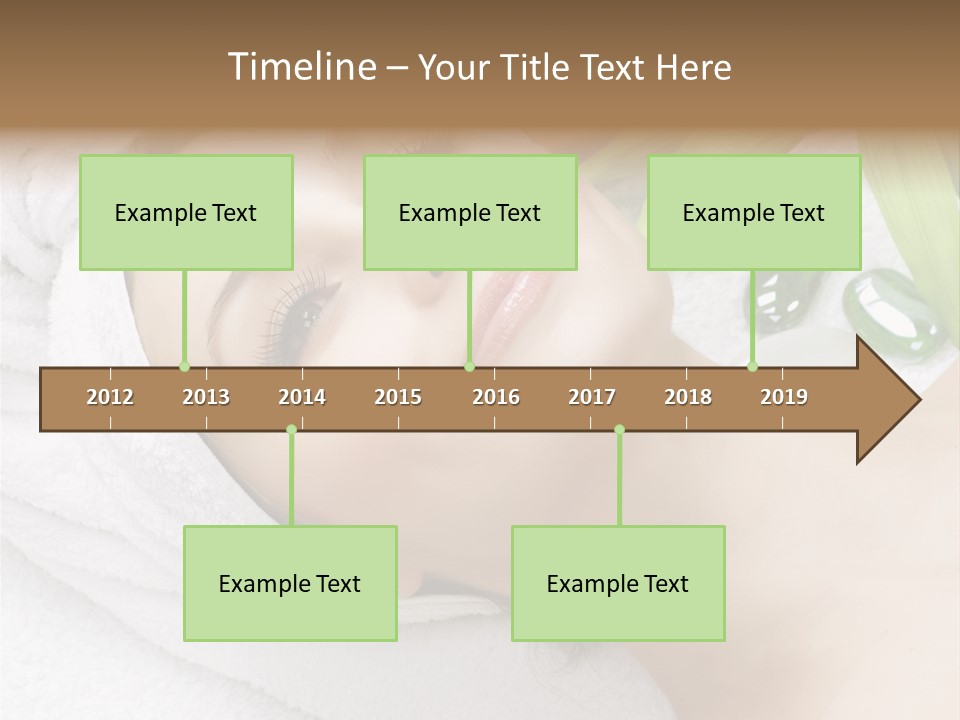 Timeline – Your Title Text Here

Example Text

Example Text

Example Text

2012 2013 2014 2015 2016 2017 2018 2019

Example Text

Example Text